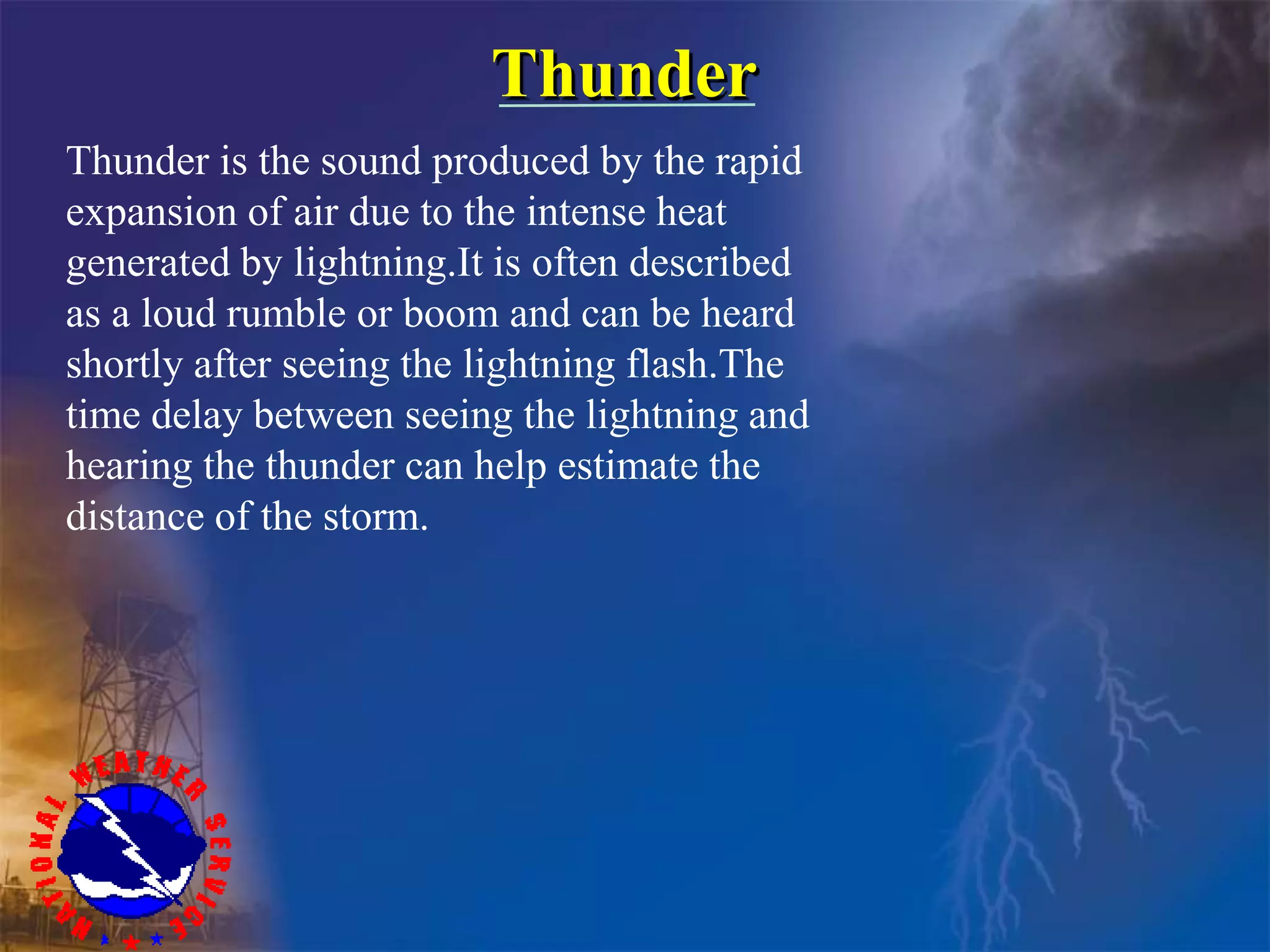 Thunder

Thunder is the sound produced by the rapid expansion of air due to the intense heat generated by lightning.It is often described as a loud rumble or boom and can be heard shortly after seeing the lightning flash.The time delay between seeing the lightning and hearing the thunder can help estimate the distance of the storm.

NATIONAL WEATHER SERVICE